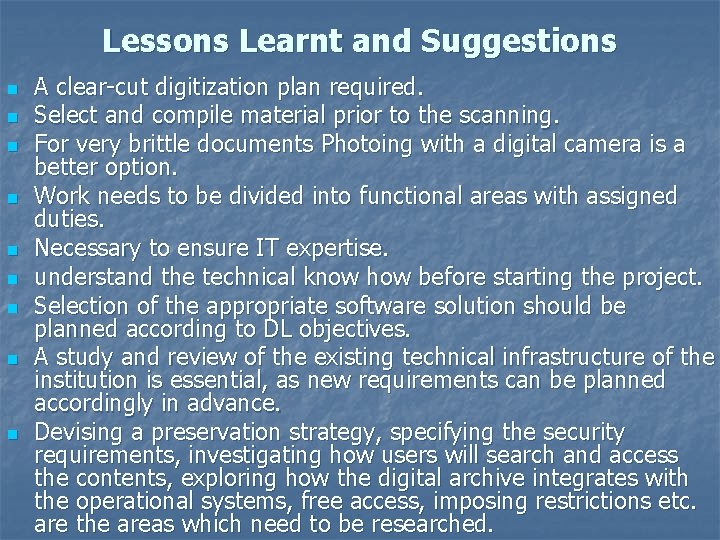 Lessons Learnt and Suggestions

- A clear-cut digitization plan required.
- Select and compile material prior to the scanning.
- For very brittle documents Photoing with a digital camera is a better option.
- Work needs to be divided into functional areas with assigned duties.
- Necessary to ensure IT expertise.
- understand the technical know how before starting the project.
- Selection of the appropriate software solution should be planned according to DL objectives.
- A study and review of the existing technical infrastructure of the institution is essential, as new requirements can be planned accordingly in advance.
- Devising a preservation strategy, specifying the security requirements, investigating how users will search and access the contents, exploring how the digital archive integrates with the operational systems, free access, imposing restrictions etc. are the areas which need to be researched.